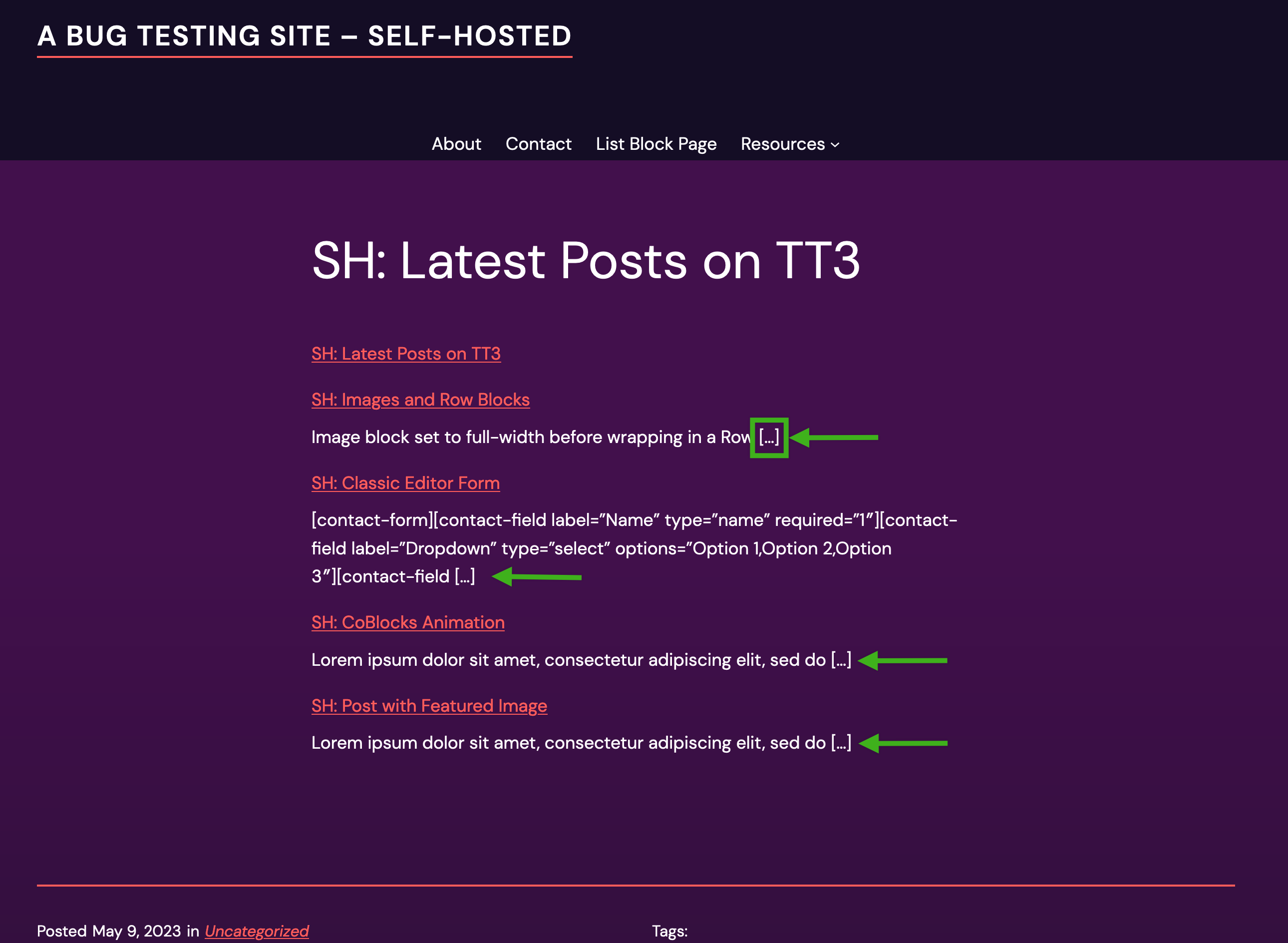 A BUG TESTING SITE – SELF-HOSTED

About Contact List Block Page Resources

SH: Latest Posts on TT3

SH: Latest Posts on TT3

SH: Images and Row Blocks

Image block set to full-width before wrapping in a Row […]

SH: Classic Editor Form

[contact-form][contact-field label=”Name” type=”name” required=”1″][contact-field label=”Dropdown” type=”select” options=”Option 1,Option 2,Option 3″][contact-field […]

SH: CoBlocks Animation

Lorem ipsum dolor sit amet, consectetur adipiscing elit, sed do […]

SH: Post with Featured Image

Lorem ipsum dolor sit amet, consectetur adipiscing elit, sed do […]

Posted May 9, 2023 in Uncategorized

Tags: